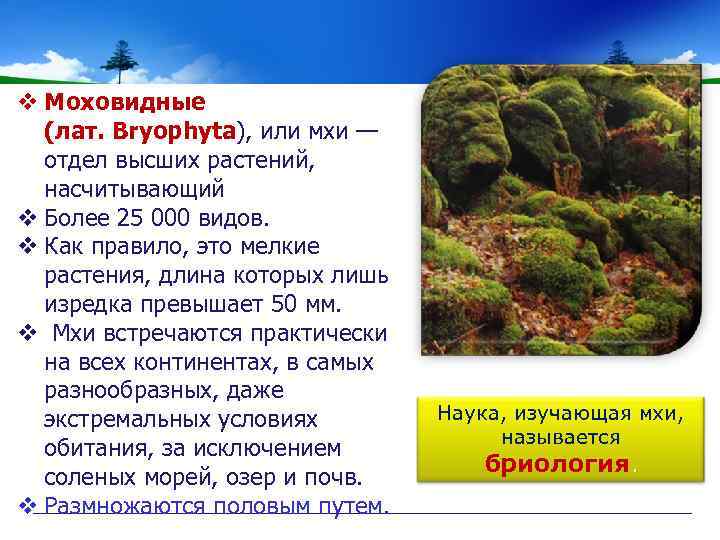 ❖ Моховидные (лат. Bryophyta), или мхи — отдел высших растений, насчитывающий
❖ Более 25 000 видов.
❖ Как правило, это мелкие растения, длина которых лишь изредка превышает 50 мм.
❖ Мхи встречаются практически на всех континентах, в самых разнообразных, даже экстремальных условиях обитания, за исключением соленых морей, озер и почв.
❖ Размножаются половым путем.

Наука, изучающая мхи, называется бриология.